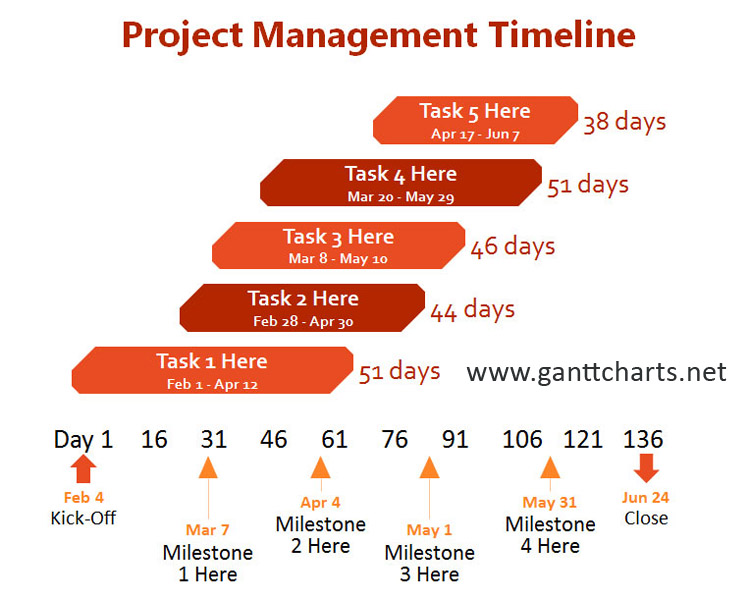 Project Management Timeline

Task 5 Here
Apr 17 - Jun 7
38 days

Task 4 Here
Mar 20 - May 29
51 days

Task 3 Here
Mar 8 - May 10
46 days

Task 2 Here
Feb 28 - Apr 30
44 days

Task 1 Here
Feb 1 - Apr 12
51 days

www.ganttcharts.net

Day 1 16 31 46 61 76 91 106 121 136

Feb 4
Kick-Off

Mar 7
Milestone 1 Here

Apr 4
Milestone 2 Here

May 1
Milestone 3 Here

May 31
Milestone 4 Here

Jun 24
Close